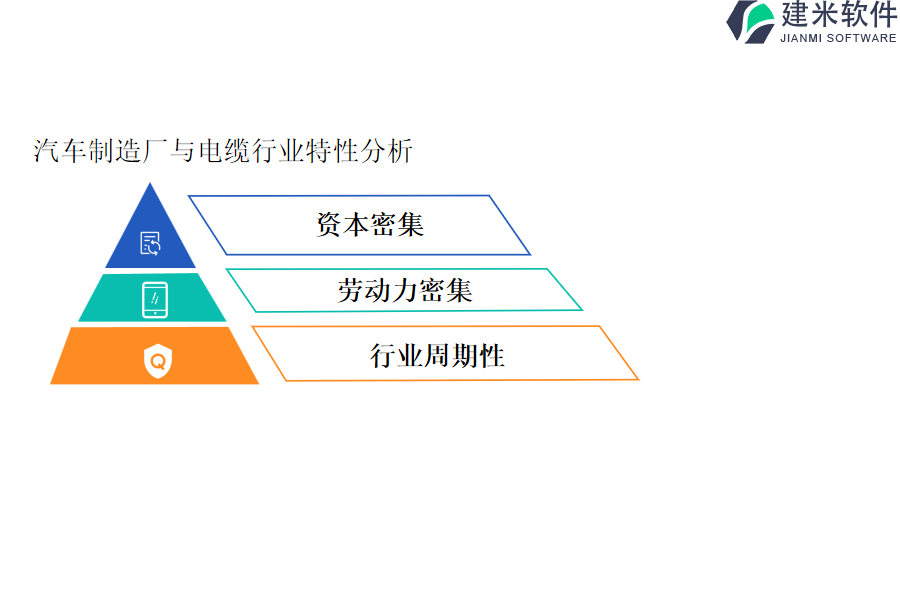 建米软件
JIANMI SOFTWARE

汽车制造厂与电缆行业特性分析

资本密集

劳动力密集

行业周期性